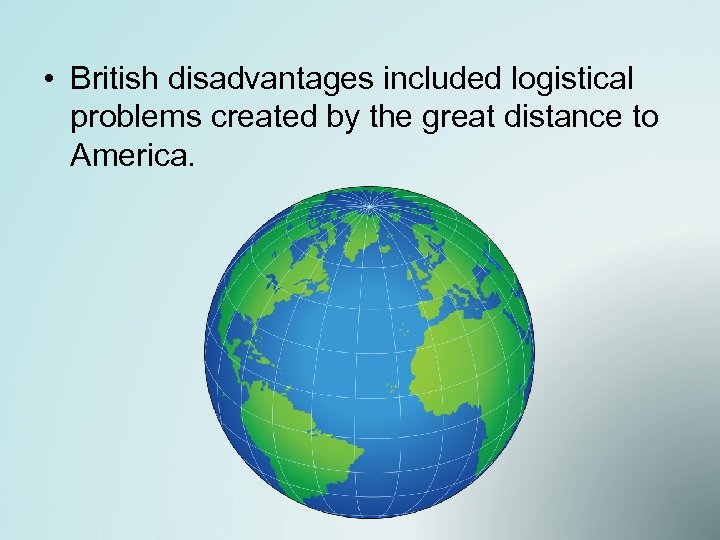 • British disadvantages included logistical problems created by the great distance to America.